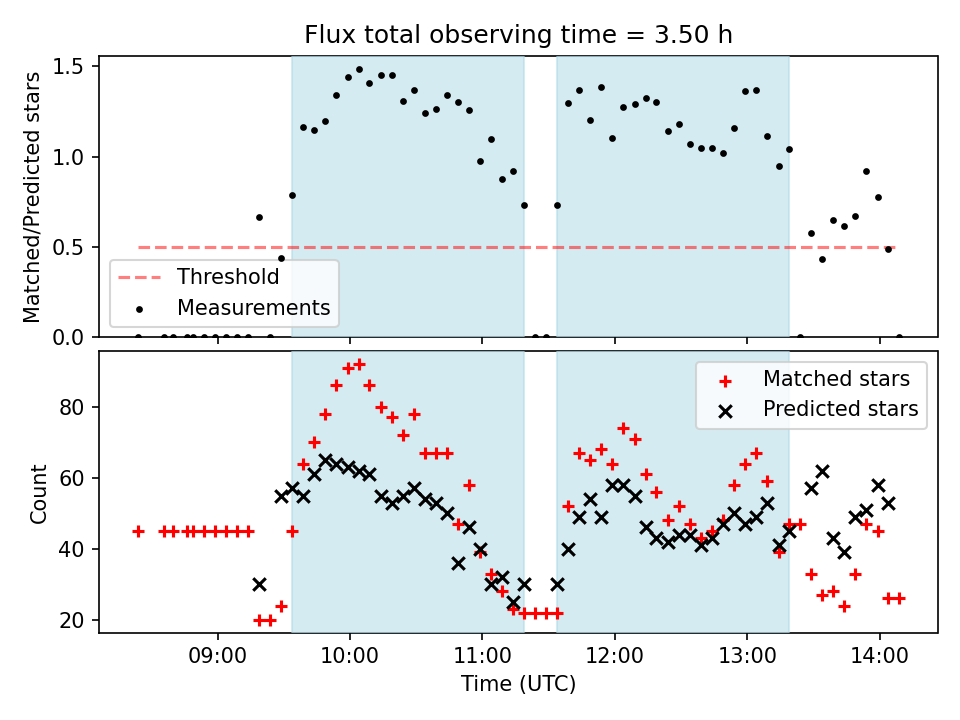 Flux total observing time = 3.50 h

Matched/Predicted stars

1.5
1.0
0.5
0.0

Threshold
Measurements

Count

80
60
40
20

Matched stars
Predicted stars

09:00
10:00
11:00
12:00
13:00
14:00

Time (UTC)